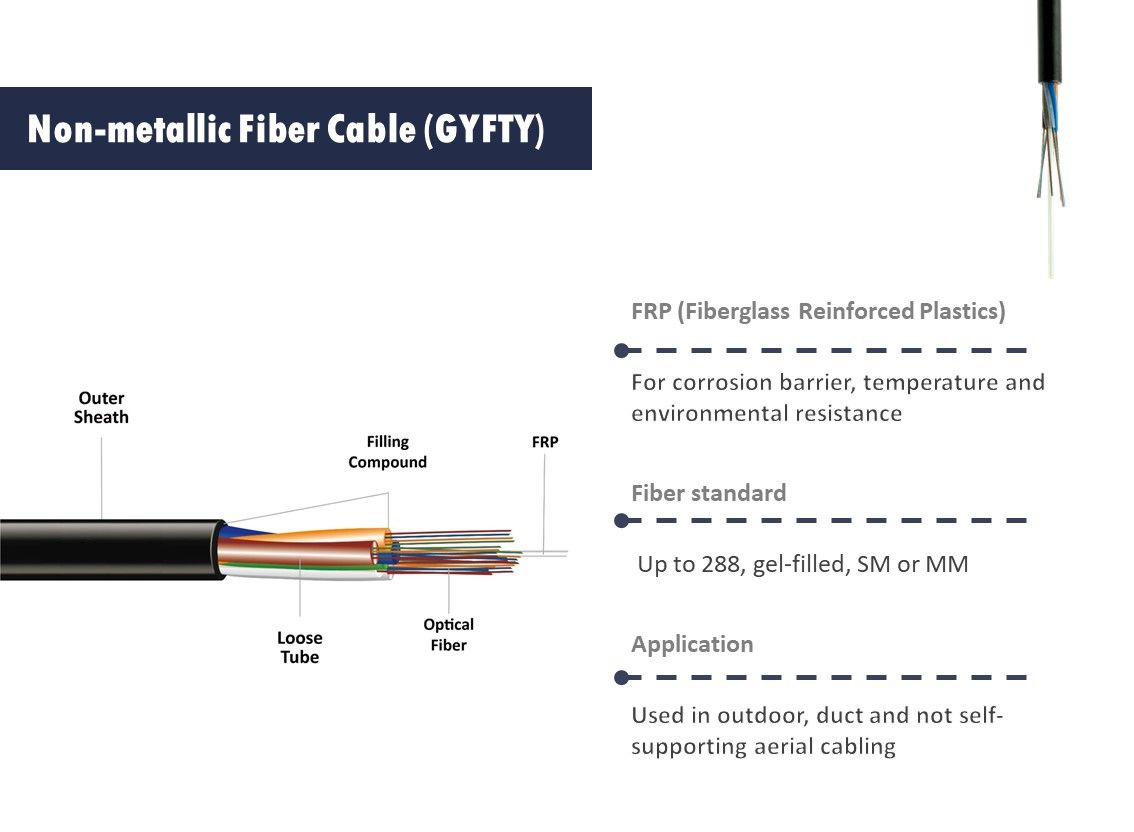 Non-metallic Fiber Cable (GYFTY)

Outer Sheath

Filling Compound

FRP

Loose Tube

Optical Fiber

FRP (Fiberglass Reinforced Plastics)

For corrosion barrier, temperature and environmental resistance

Fiber standard

Up to 288, gel-filled, SM or MM

Application

Used in outdoor, duct and not self-supporting aerial cabling